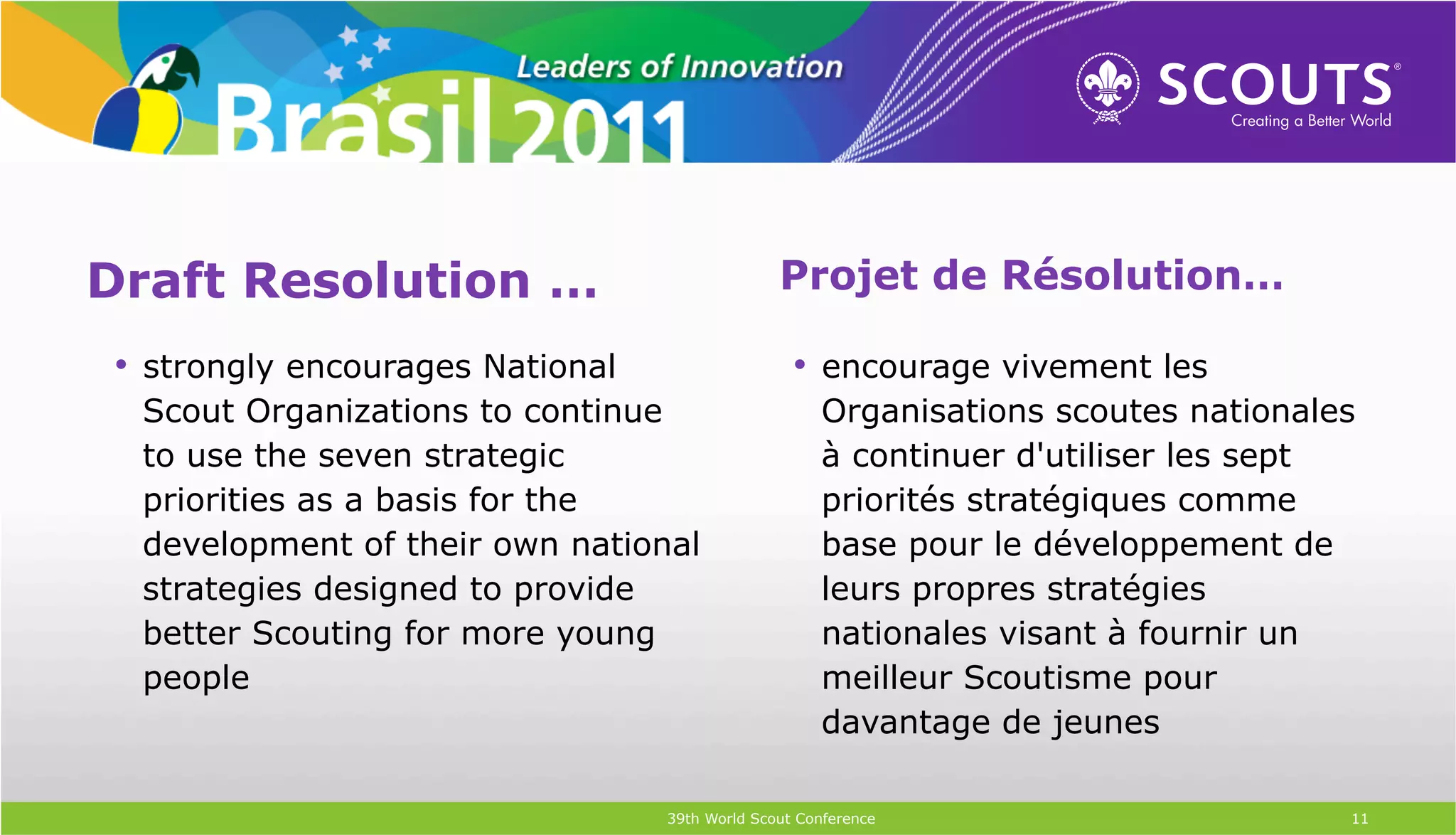 Leaders of Innovation
Brasil 2011

SCOUTS®
Creating a Better World

Draft Resolution …

• strongly encourages National Scout Organizations to continue to use the seven strategic priorities as a basis for the development of their own national strategies designed to provide better Scouting for more young people

Projet de Résolution…

• encourage vivement les Organisations scoutes nationales à continuer d'utiliser les sept priorités stratégiques comme base pour le développement de leurs propres stratégies nationales visant à fournir un meilleur Scoutisme pour davantage de jeunes

39th World Scout Conference

11